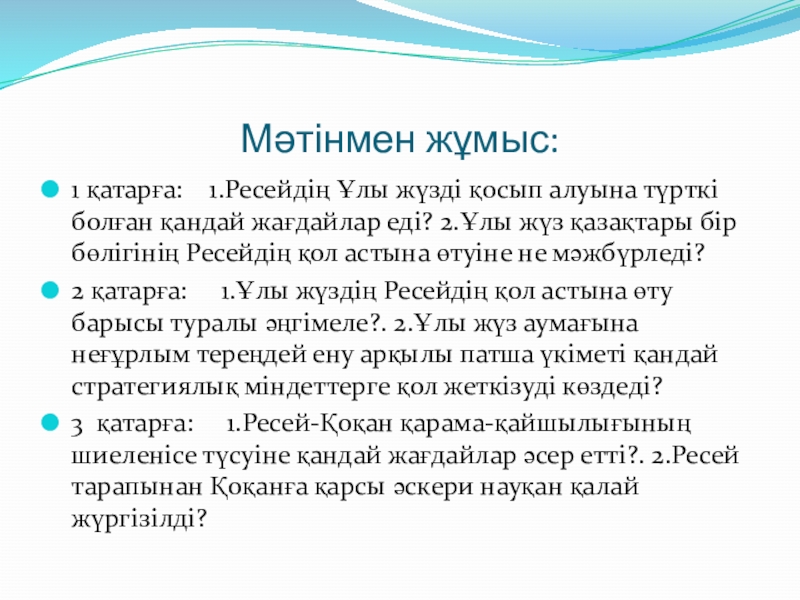 Мәтінмен жұмыс:

1 қатарға: 1.Ресейдің Ұлы жүзді қосып алуына түрткі болған қандай жағдайлар еді? 2.Ұлы жүз қазақтары бір бөлігінің Ресейдің қол астына өтуіне не мәжбүрледі?

2 қатарға: 1.Ұлы жүздің Ресейдің қол астына өту барысы туралы әңгімеле?. 2.Ұлы жүз аумағына неғұрлым тереңдей ену арқылы патша үкіметі қандай стратегиялық міндеттерге қол жеткізуді көздеді?

3 қатарға: 1.Ресей-Қоқан қарама-қайшылығының шиеленісе түсуіне қандай жағдайлар әсер етті?. 2.Ресей тарапынан Қоқанға қарсы әскери науқан қалай жүргізілді?